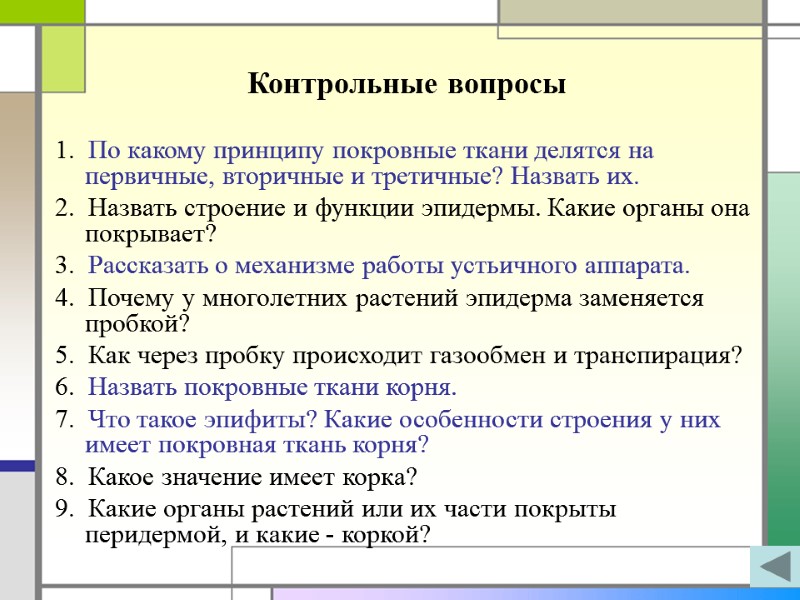 Контрольные вопросы

1. По какому принципу покровные ткани делятся на первичные, вторичные и третичные? Назвать их.
2. Назвать строение и функции эпидермы. Какие органы она покрывает?
3. Рассказать о механизме работы устьичного аппарата.
4. Почему у многолетних растений эпидерма заменяется пробкой?
5. Как через пробку происходит газообмен и транспирация?
6. Назвать покровные ткани корня.
7. Что такое эпифиты? Какие особенности строения у них имеет покровная ткань корня?
8. Какое значение имеет корка?
9. Какие органы растений или их части покрыты перидермой, и какие - коркой?